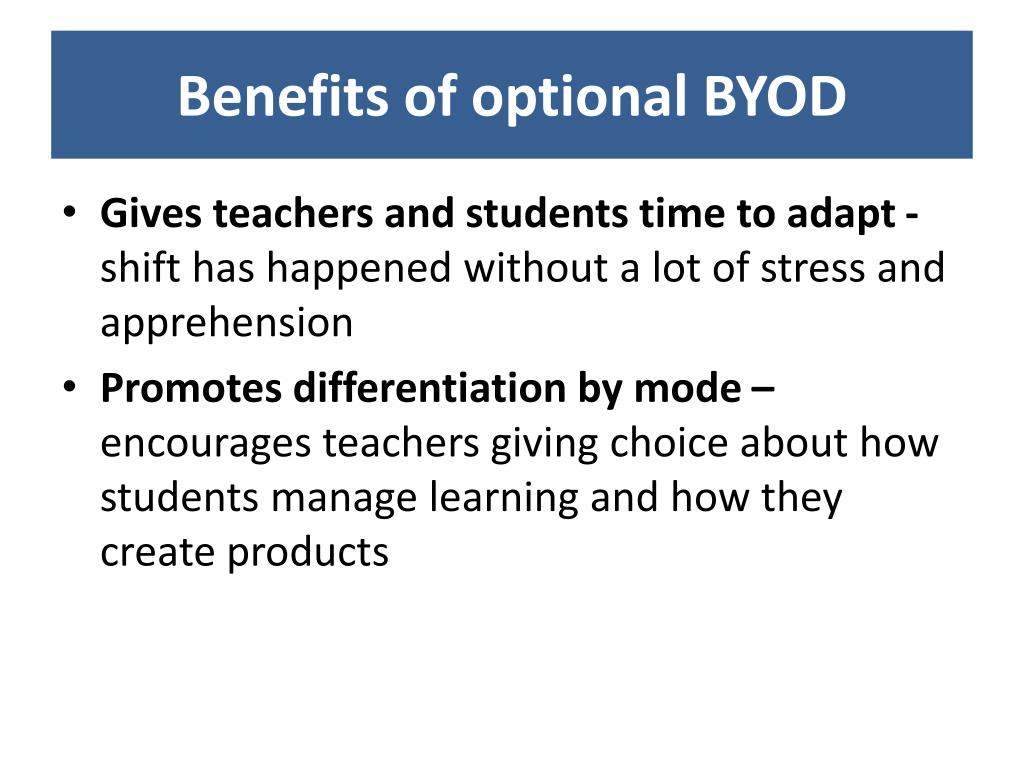 Benefits of optional BYOD

• Gives teachers and students time to adapt - shift has happened without a lot of stress and apprehension

• Promotes differentiation by mode – encourages teachers giving choice about how students manage learning and how they create products